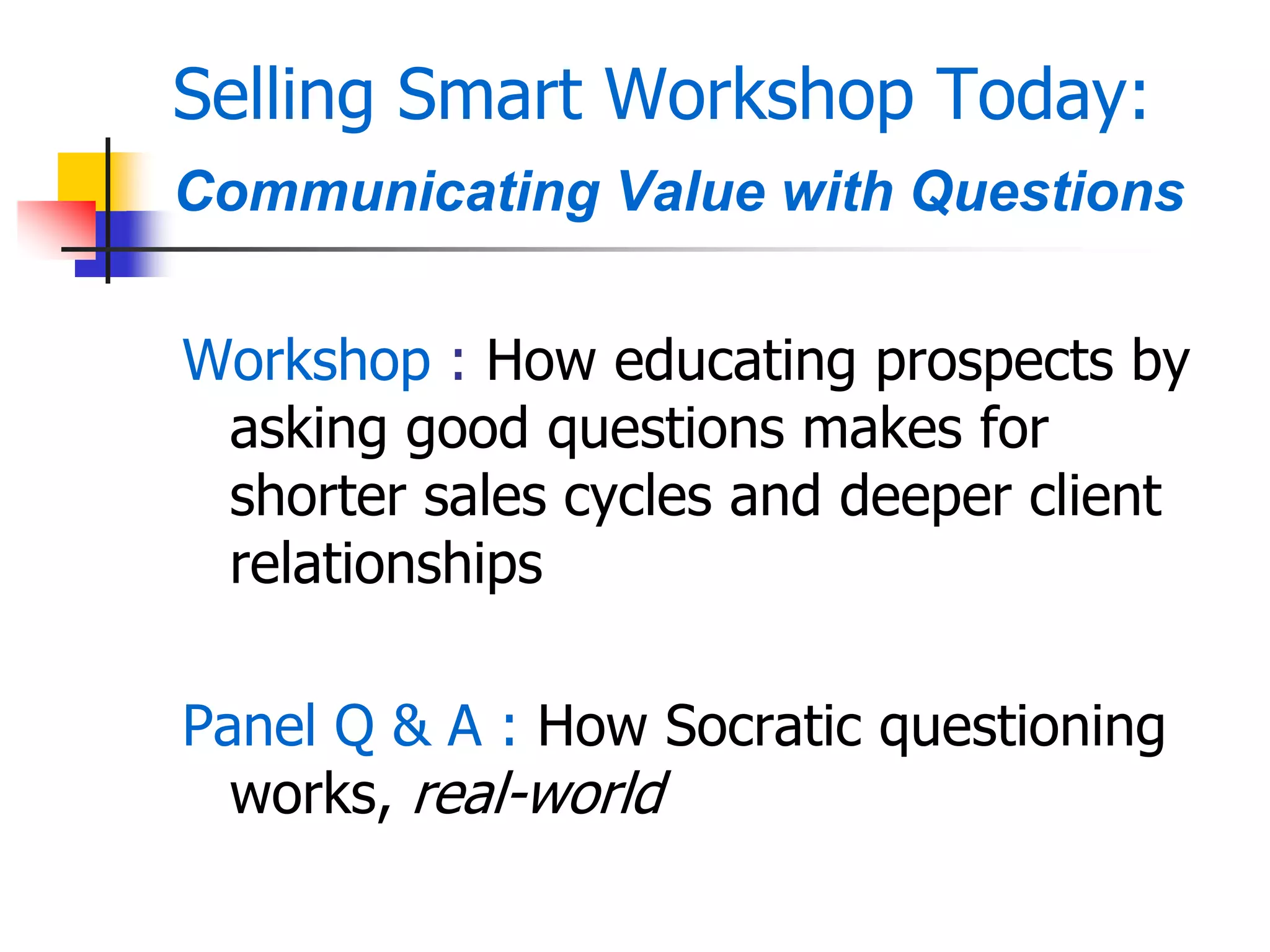 Selling Smart Workshop Today:
Communicating Value with Questions

Workshop : How educating prospects by asking good questions makes for shorter sales cycles and deeper client relationships

Panel Q & A : How Socratic questioning works, real-world